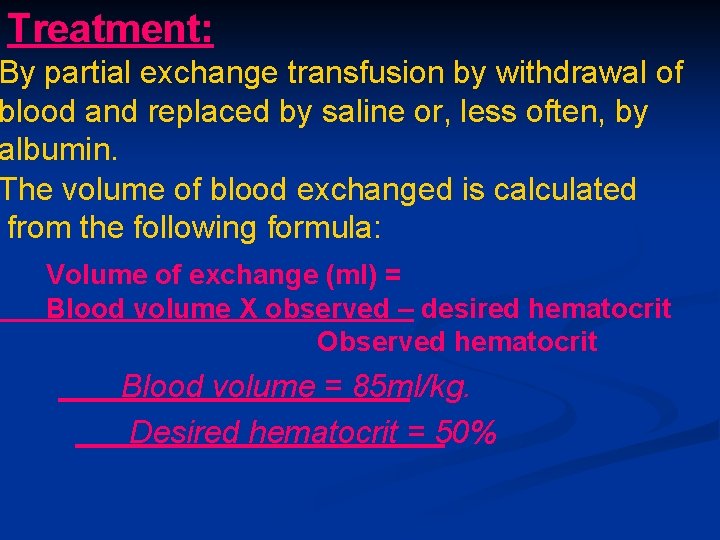 Treatment:

By partial exchange transfusion by withdrawal of blood and replaced by saline or, less often, by albumin.

The volume of blood exchanged is calculated from the following formula:

Volume of exchange (ml) =

Blood volume X observed – desired hematocrit

Observed hematocrit

Blood volume = 85ml/kg.

Desired hematocrit = 50%